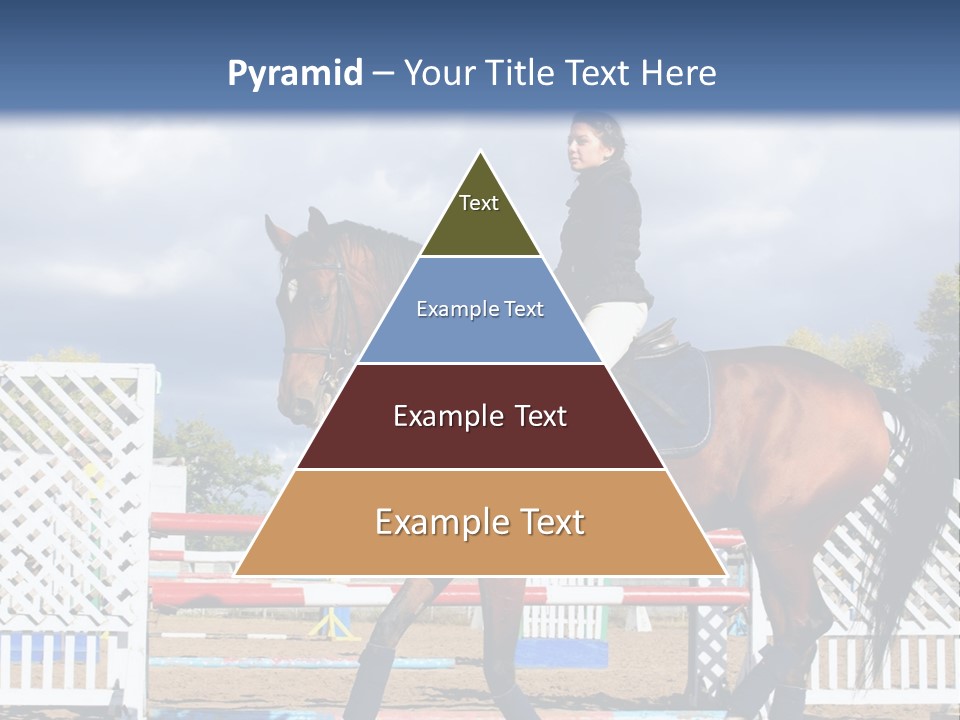 Pyramid – Your Title Text Here

Text

Example Text

Example Text

Example Text